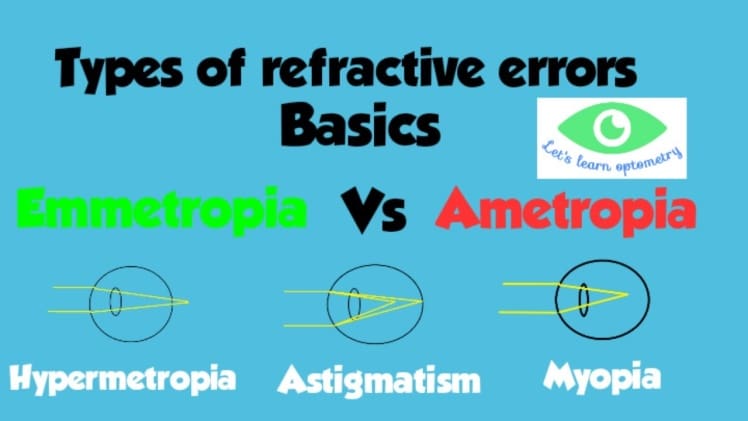 Types of refractive errors
Basics

Let's learn optometry

Emmetropia Vs Ametropia

Hypermetropia
Astigmatism
Myopia